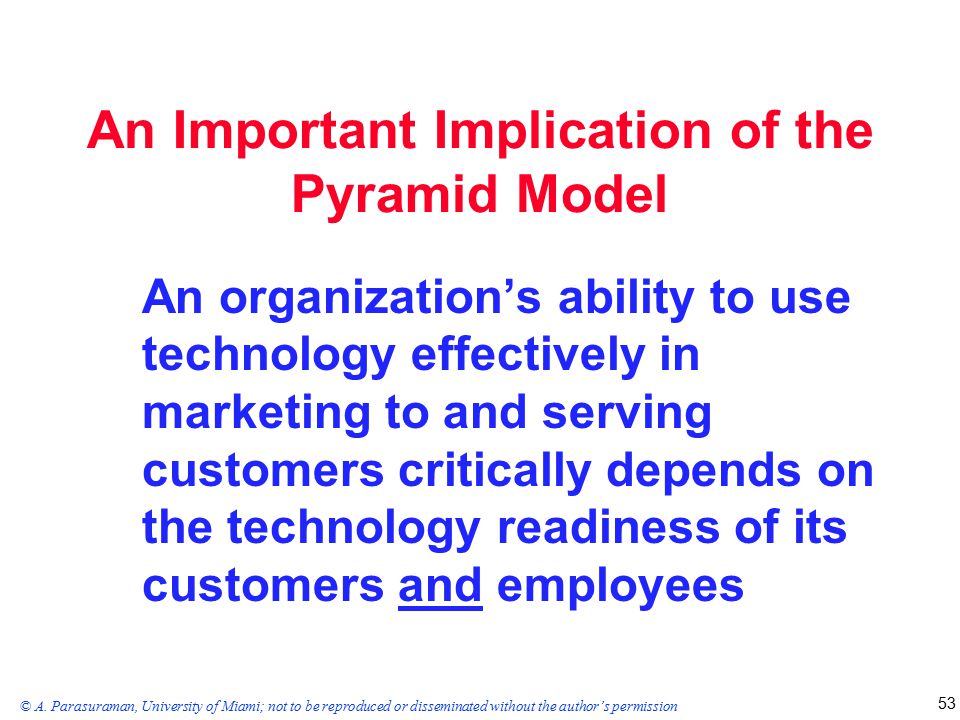 An Important Implication of the Pyramid Model

An organization’s ability to use technology effectively in marketing to and serving customers critically depends on the technology readiness of its customers and employees

© A. Parasuraman, University of Miami; not to be reproduced or disseminated without the author’s permission

53